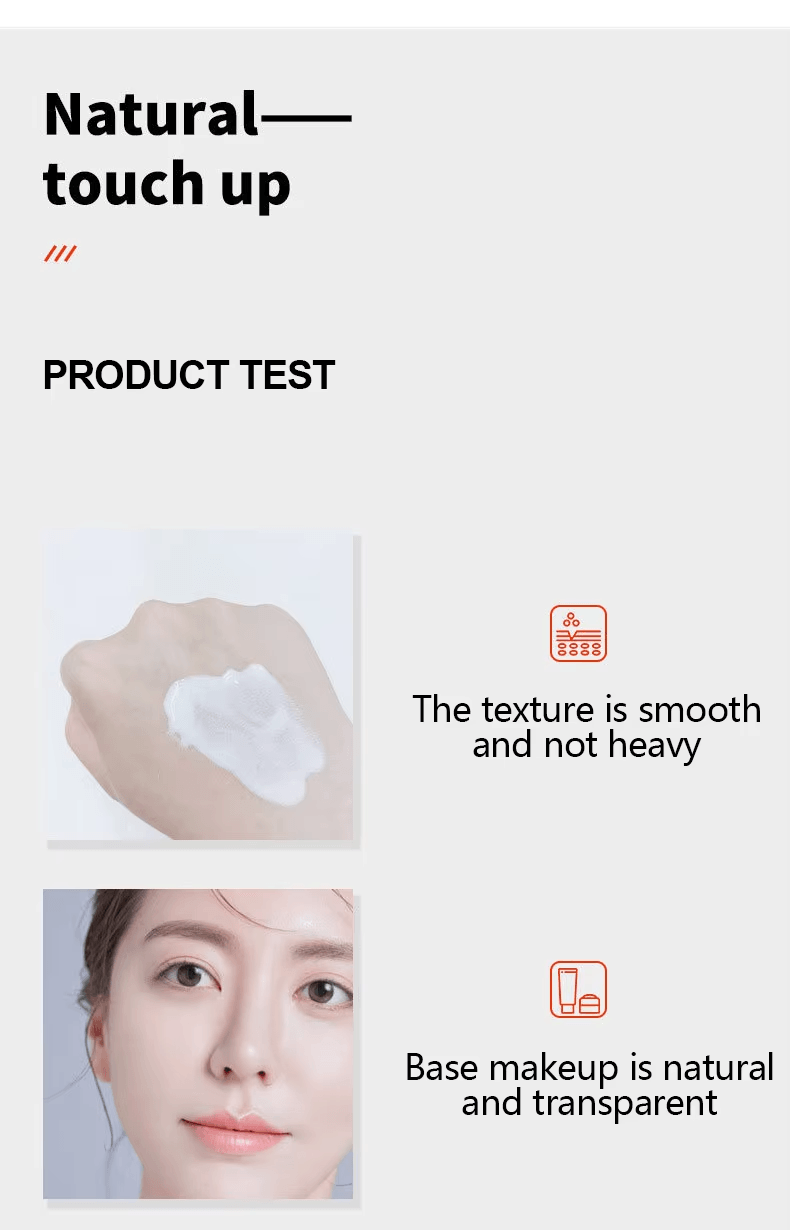 Natural——
touch up

///

PRODUCT TEST

The texture is smooth and not heavy

Base makeup is natural and transparent